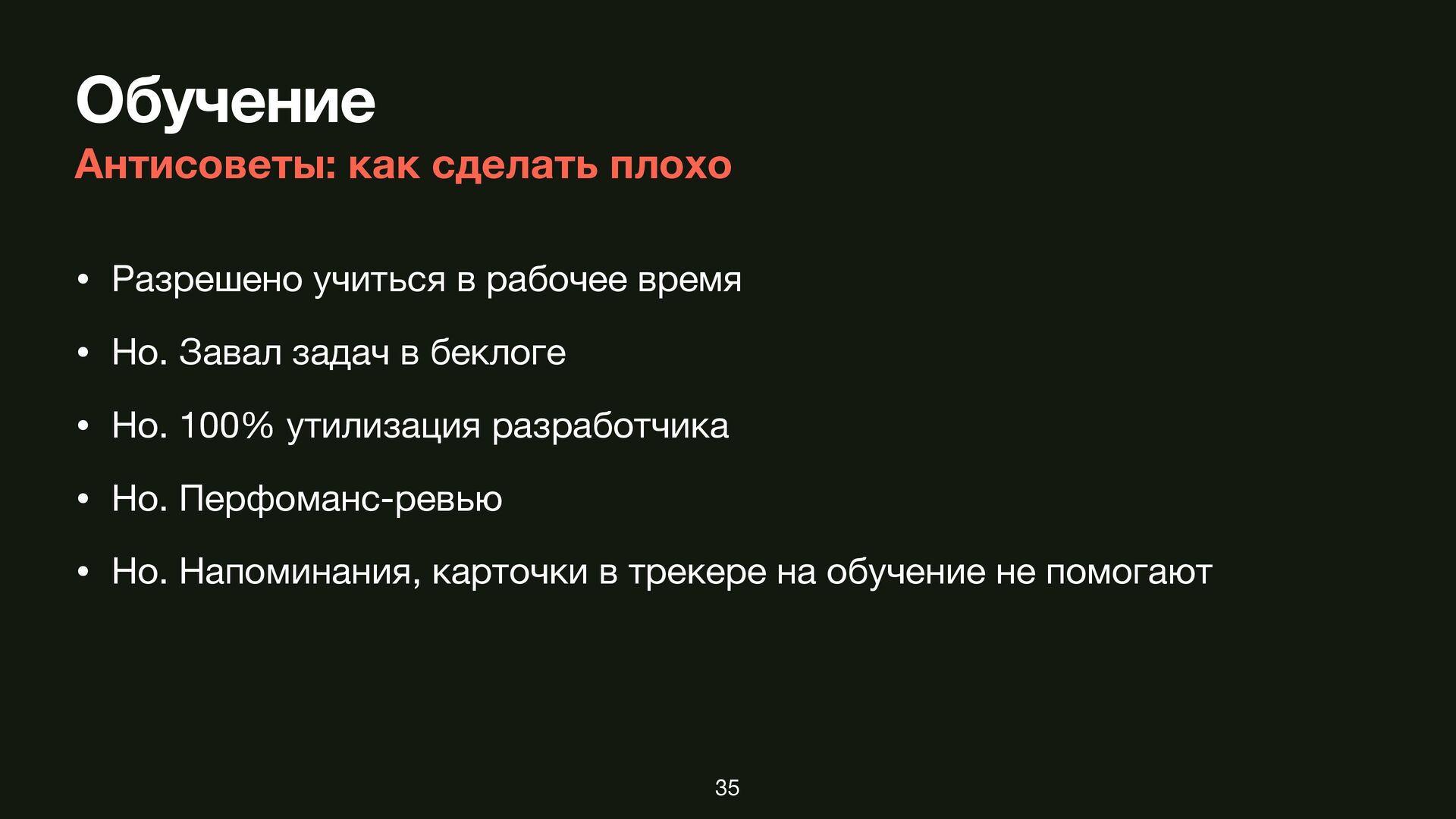 Обучение
Антисоветы: как сделать плохо

• Разрешено учиться в рабочее время
• Но. Завал задач в беклоге
• Но. 100% утилизация разработчика
• Но. Перфоманс-ревью
• Но. Напоминания, карточки в трекере на обучение не помогают

35